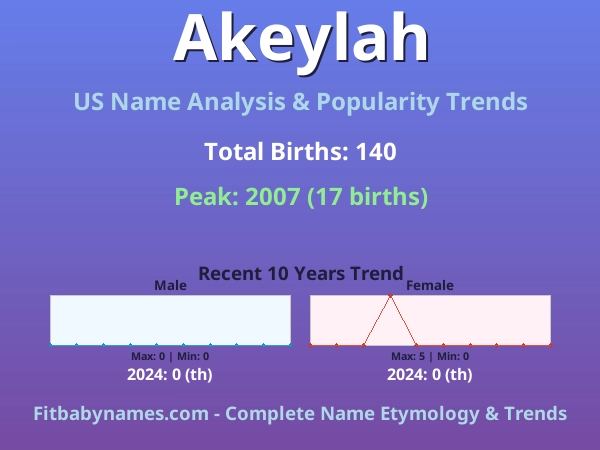 Akeylah

US Name Analysis & Popularity Trends

Total Births: 140

Peak: 2007 (17 births)

Recent 10 Years Trend

Male

Max: 0 | Min: 0

2024: 0 (th)

Female

Max: 5 | Min: 0

2024: 0 (th)

Fitbabynames.com - Complete Name Etymology & Trends